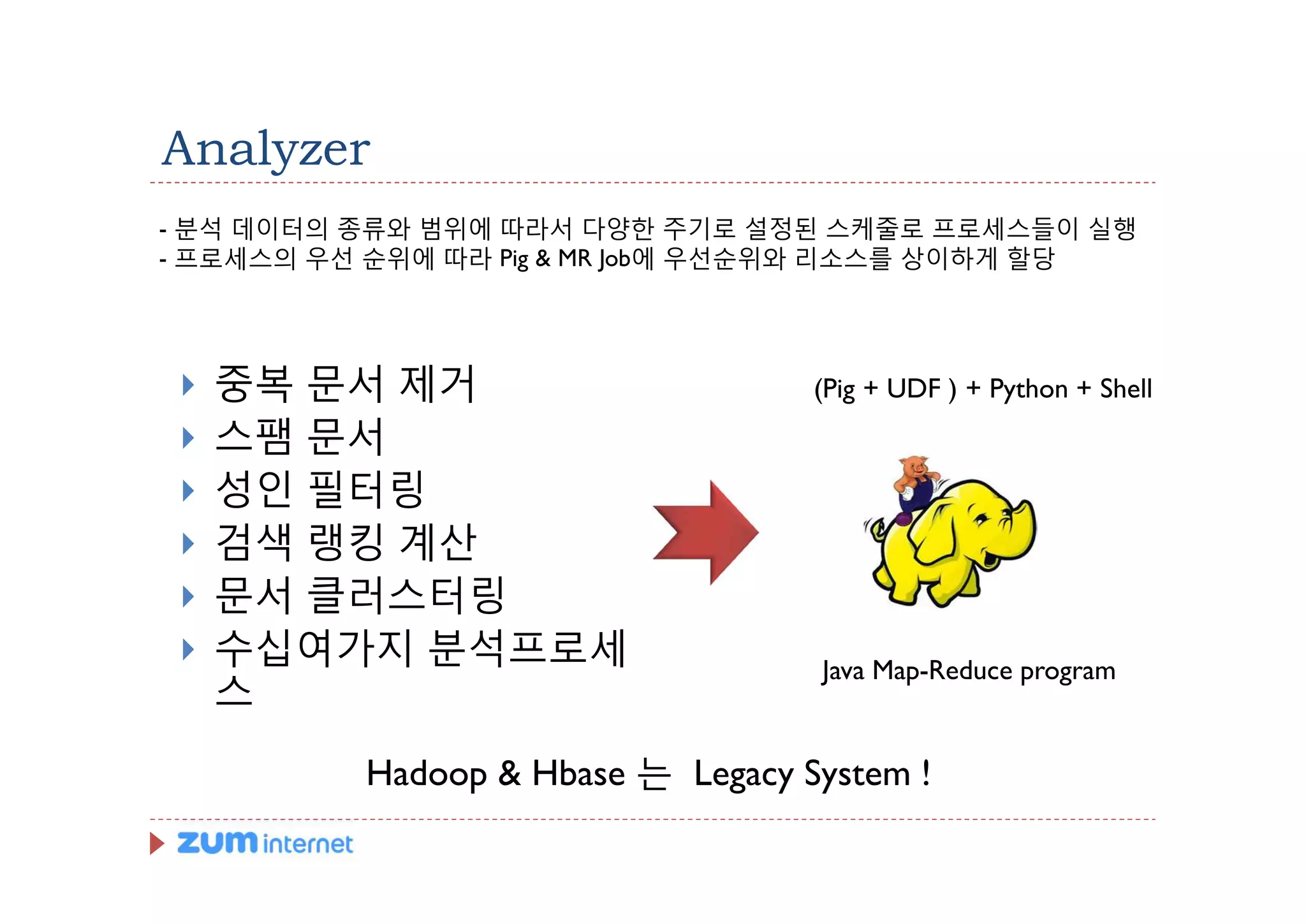 Analyzer

- 분석 데이터의 종류와 범위에 따라서 다양한 주기로 설정된 스케줄로 프로세스들이 실행
- 프로세스의 우선 순위에 따라 Pig & MR Job에 우선순위와 리소스를 상이하게 할당

중복 문서 제거
스팸 문서
성인 필터링
검색 랭킹 계산
문서 클러스터링
수십여가지 분석프로세스

(Pig + UDF ) + Python + Shell

Java Map-Reduce program

Hadoop & Hbase 는 Legacy System !

zum internet